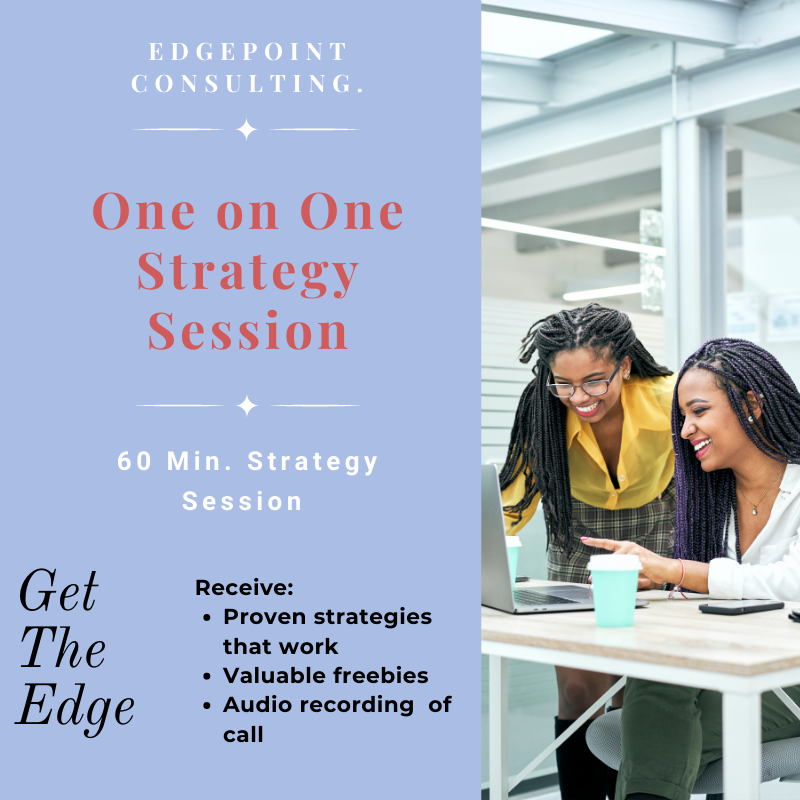 EDGEPOINT CONSULTING.

One on One Strategy Session

60 Min. Strategy Session

Get The Edge

Receive:
- Proven strategies that work
- Valuable freebies
- Audio recording of call